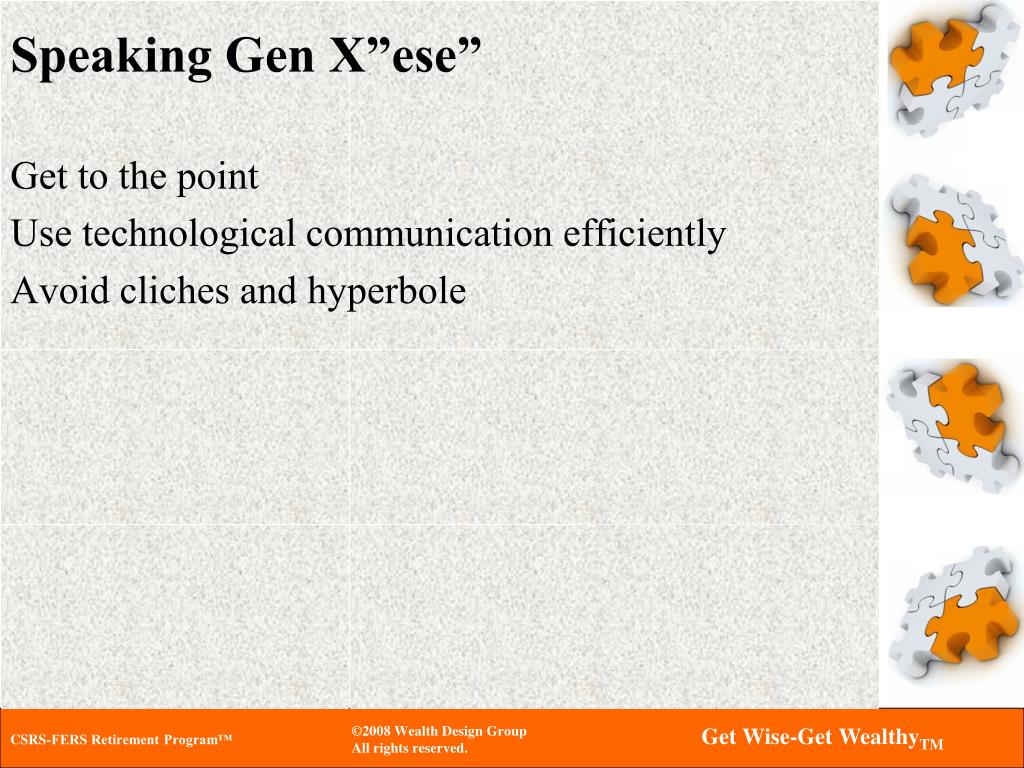 Speaking Gen X”ese”

Get to the point
Use technological communication efficiently
Avoid cliches and hyperbole

CSRS-FERS Retirement Program™

©2008 Wealth Design Group
All rights reserved.

Get Wise-Get Wealthy$_{TM}$